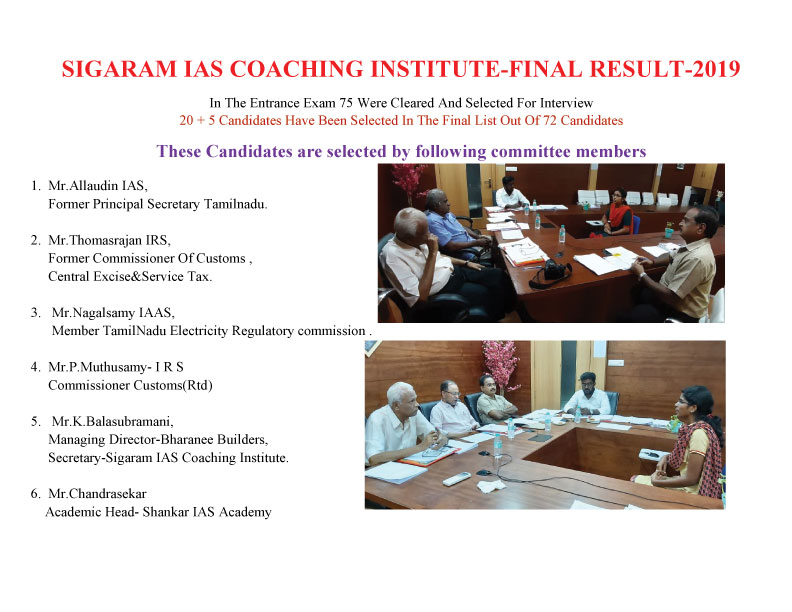 SIGARAM IAS COACHING INSTITUTE-FINAL RESULT-2019

In The Entrance Exam 75 Were Cleared And Selected For Interview
20 + 5 Candidates Have Been Selected In The Final List Out Of 72 Candidates

These Candidates are selected by following committee members

1. Mr.Allaudin IAS,
Former Principal Secretary Tamilnadu.

2. Mr.Thomasrajan IRS,
Former Commissioner Of Customs ,
Central Excise&Service Tax.

3. Mr.Nagalsamy IAAS,
Member TamilNadu Electricity Regulatory commission .

4. Mr.P.Muthusamy- I R S
Commissioner Customs(Rtd)

5. Mr.K.Balasubramani,
Managing Director-Bharanee Builders,
Secretary-Sigaram IAS Coaching Institute.

6. Mr.Chandrasekar
Academic Head- Shankar IAS Academy